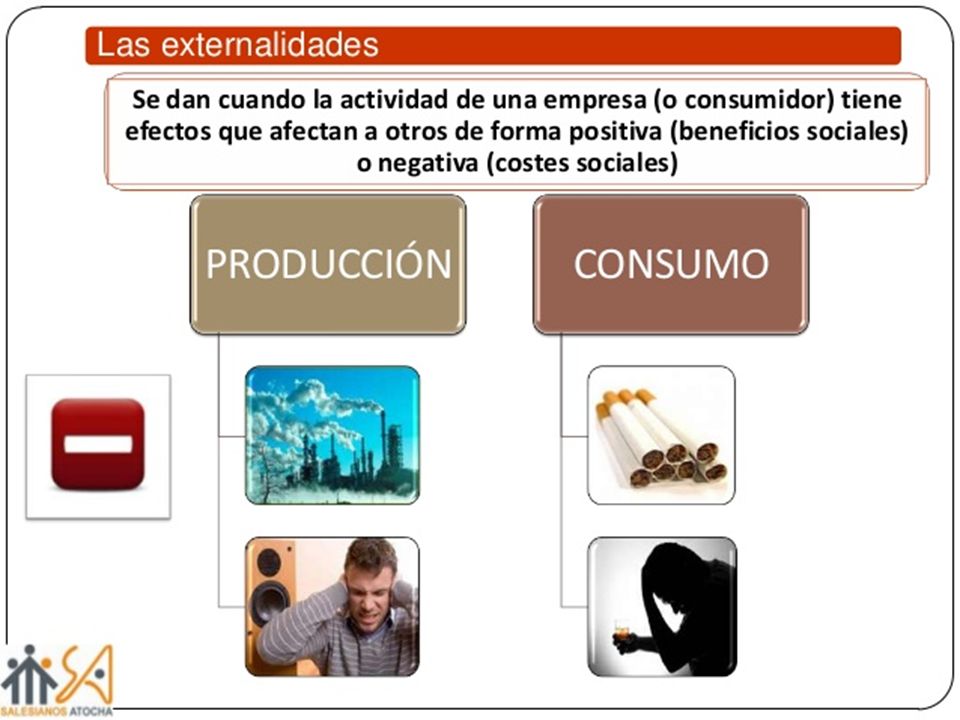 Las externalidades

Se dan cuando la actividad de una empresa (o consumidor) tiene efectos que afectan a otros de forma positiva (beneficios sociales) o negativa (costes sociales)

PRODUCCIÓN

CONSUMO

SA
SALESIANOS ATOCHA